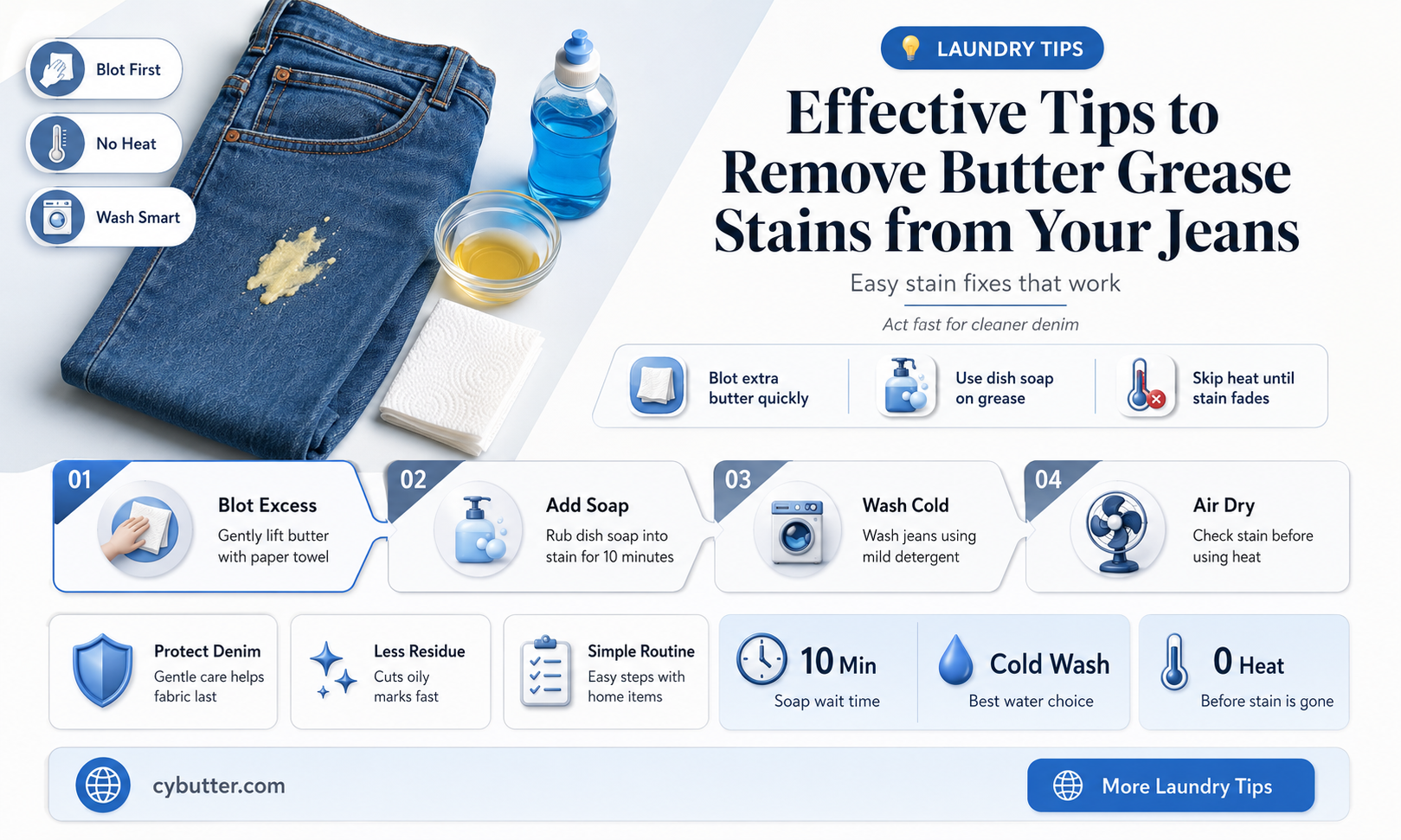 Blot First

No Heat

Wash Smart

LAUNDRY TIPS

Effective Tips to Remove Butter Grease Stains from Your Jeans

Easy stain fixes that work

Act fast for cleaner denim

Blot extra butter quickly

Use dish soap on grease

Skip heat until stain fades

01
Blot Excess
Gently lift butter with paper towel

02
Add Soap
Rub dish soap into stain for 10 minutes

03
Wash Cold
Wash jeans using mild detergent

04
Air Dry
Check stain before using heat

Protect Denim
Gentle care helps fabric last

Less Residue
Cuts oily marks fast

Simple Routine
Easy steps with home items

10 Min
Soap wait time

Cold Wash
Best water choice

0 Heat
Before stain is gone

cybutter.com

More Laundry Tips